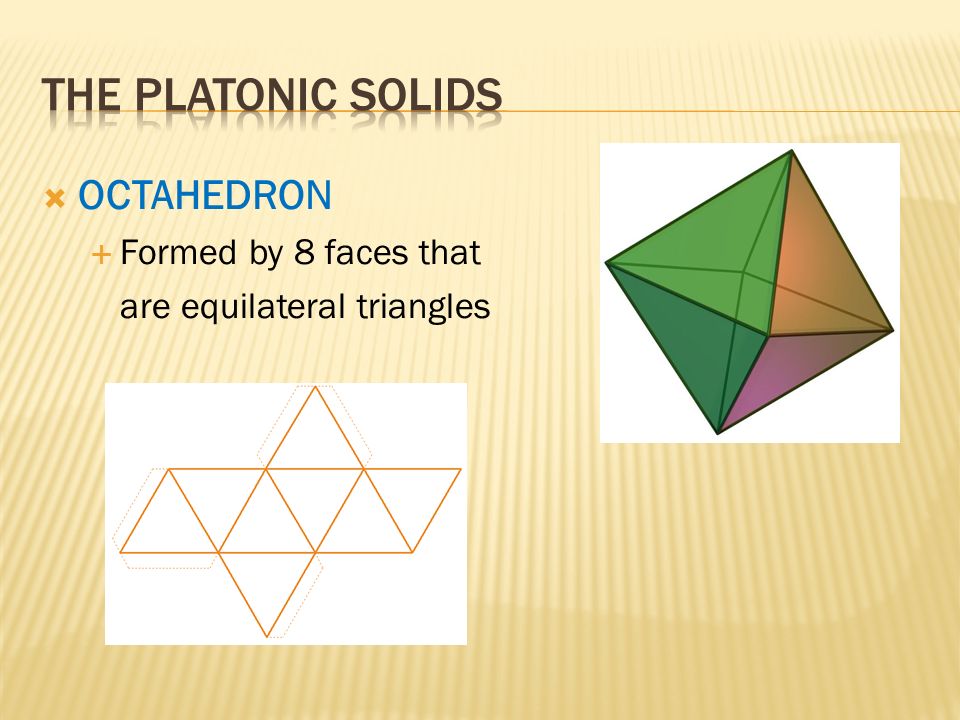 THE PLATONIC SOLIDS

OCTAHEDRON

Formed by 8 faces that are equilateral triangles